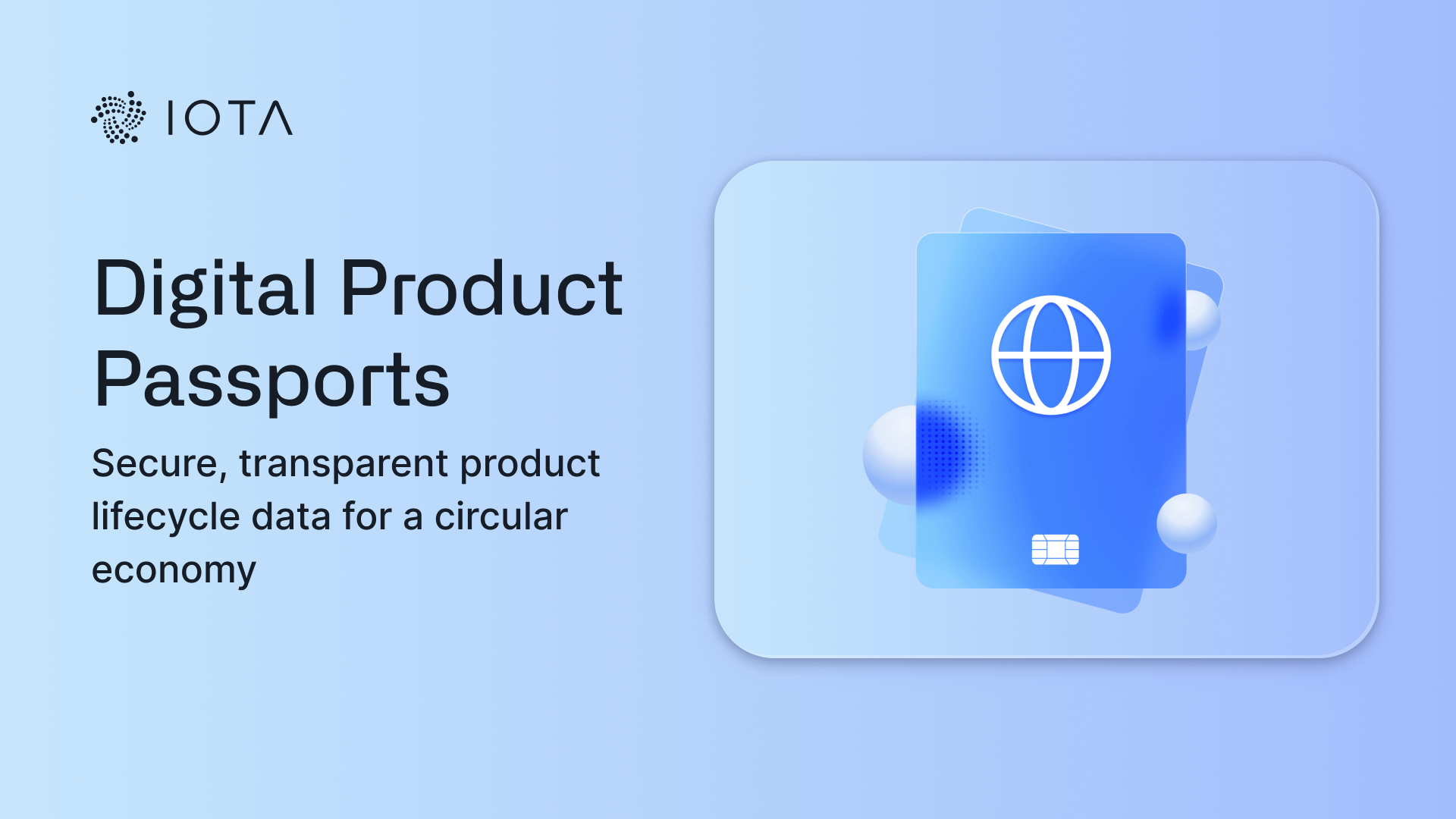 IOTA

Digital Product Passports

Secure, transparent product lifecycle data for a circular economy